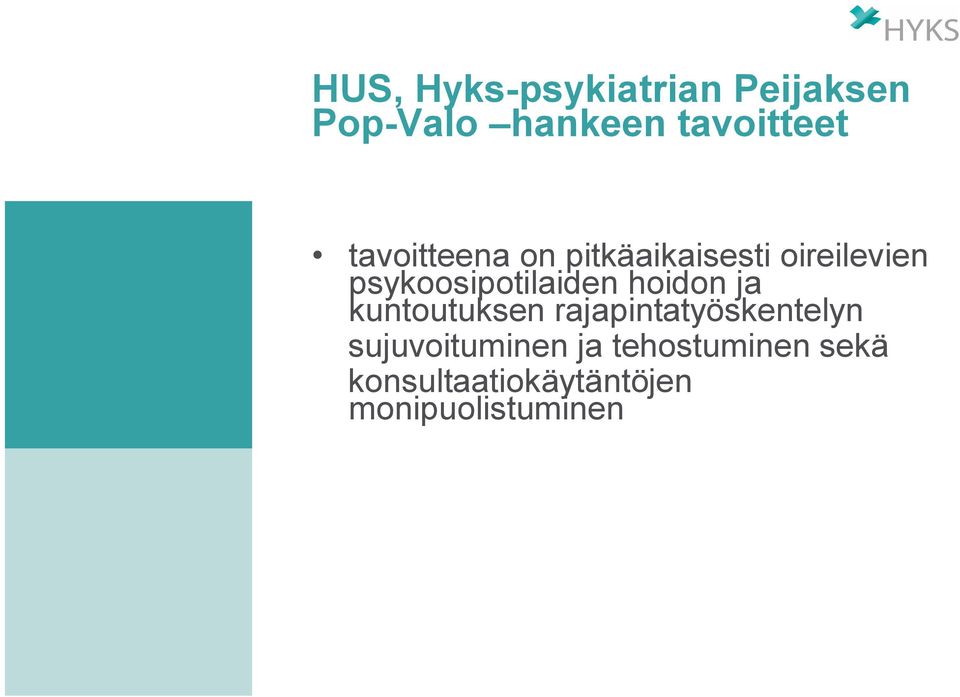 HYKS

HUS, Hyks-psykiatrian Peijaksen Pop-Valo –hankeen tavoitteet

• tavoitteena on pitkäaikaisesti oireilevien psykoosipotilaiden hoidon ja kuntoutuksen rajapintatyöskentelyn sujuvoituminen ja tehostuminen sekä konsultaatiokäytäntöjen monipuolistuminen